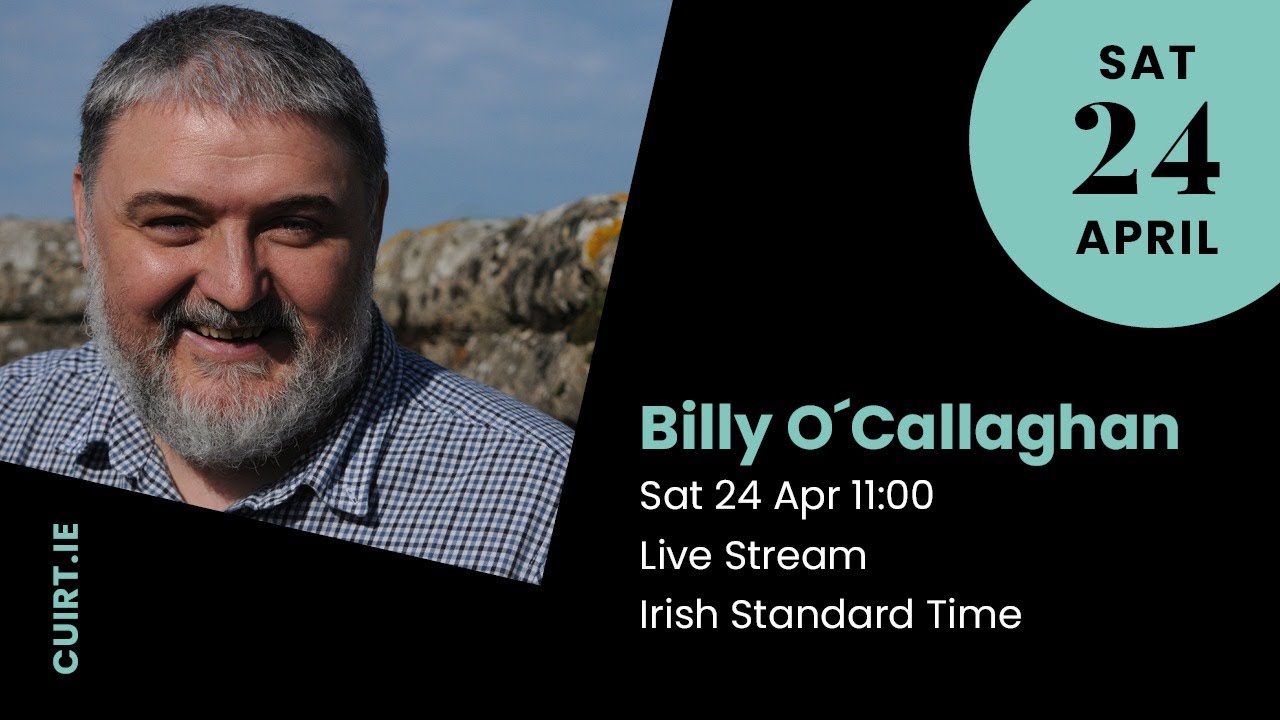 SAT
24
APRIL

Billy O´Callaghan
Sat 24 Apr 11:00
Live Stream
Irish Standard Time

CUIRT.IE